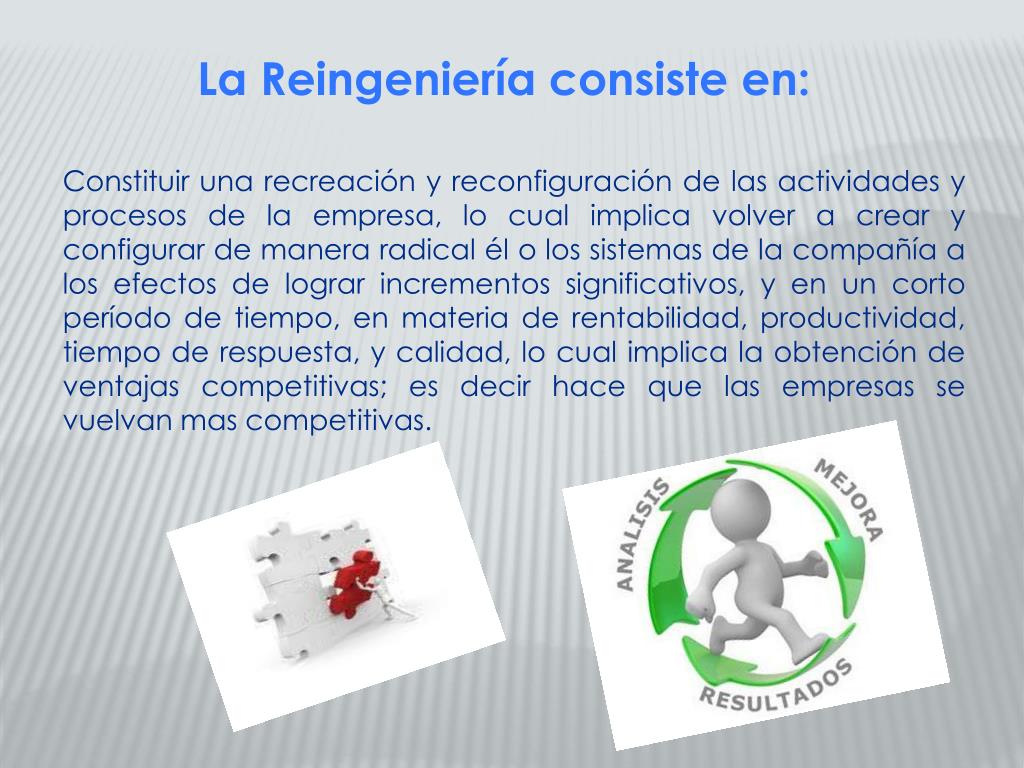 La Reingeniería consiste en:

Constituir una recreación y reconfiguración de las actividades y procesos de la empresa, lo cual implica volver a crear y configurar de manera radical él o los sistemas de la compañía a los efectos de lograr incrementos significativos, y en un corto período de tiempo, en materia de rentabilidad, productividad, tiempo de respuesta, y calidad, lo cual implica la obtención de ventajas competitivas; es decir hace que las empresas se vuelvan mas competitivas.

ANALISIS
MEJORA
RESULTADOS